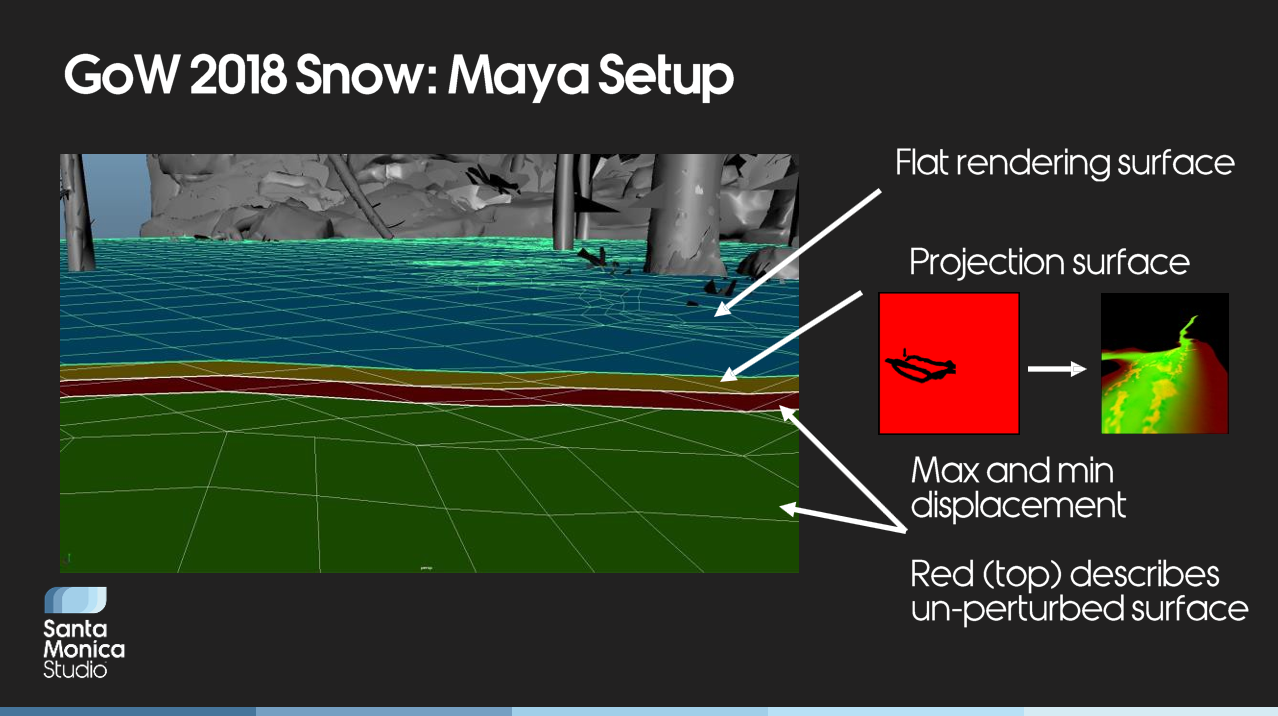 GoW 2018 Snow: Maya Setup

Flat rendering surface

Projection surface

Max and min displacement

Red (top) describes un-perturbed surface

Santa Monica Studio